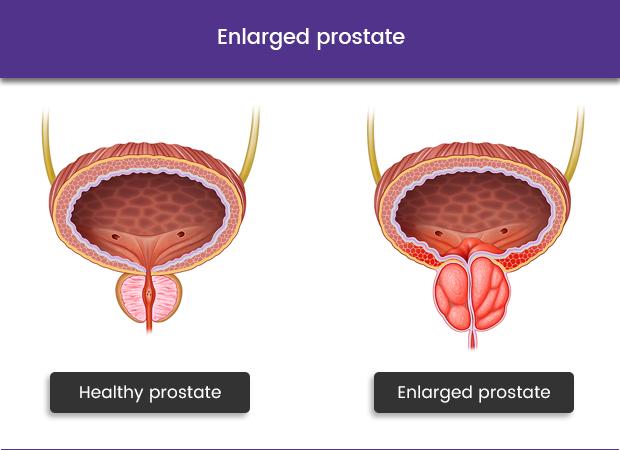 Enlarged prostate

Healthy prostate

Enlarged prostate